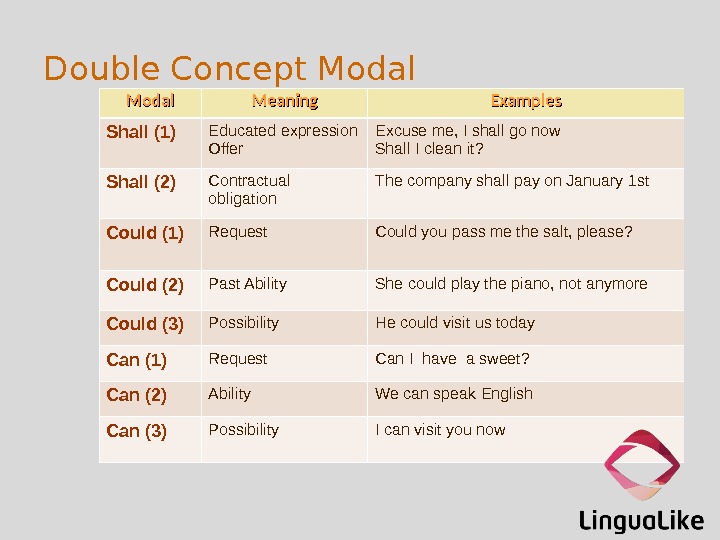 Double Concept Modal

| Modal | Meaning | Examples |
|---|---|---|
| Shall (1) | Educated expression Offer | Excuse me, I shall go now Shall I clean it? |
| Shall (2) | Contractual obligation | The company shall pay on January 1st |
| Could (1) | Request | Could you pass me the salt, please? |
| Could (2) | Past Ability | She could play the piano, not anymore |
| Could (3) | Possibility | He could visit us today |
| Can (1) | Request | Can I have a sweet? |
| Can (2) | Ability | We can speak English |
| Can (3) | Possibility | I can visit you now |

LinguaLike